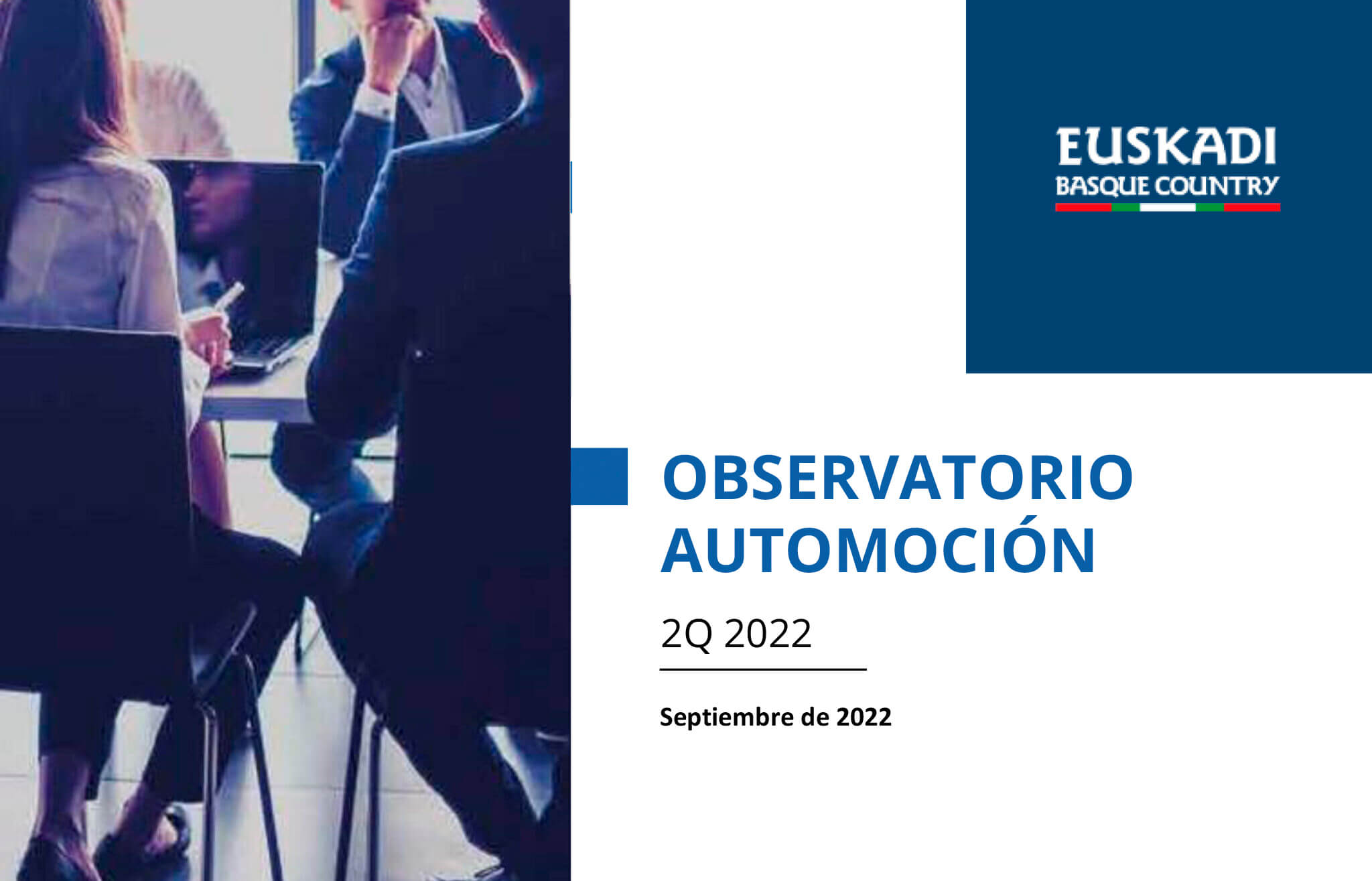 EUSKADI
BASQUE COUNTRY

OBSERVATORIO AUTOMOCIÓN

2Q 2022

Septiembre de 2022